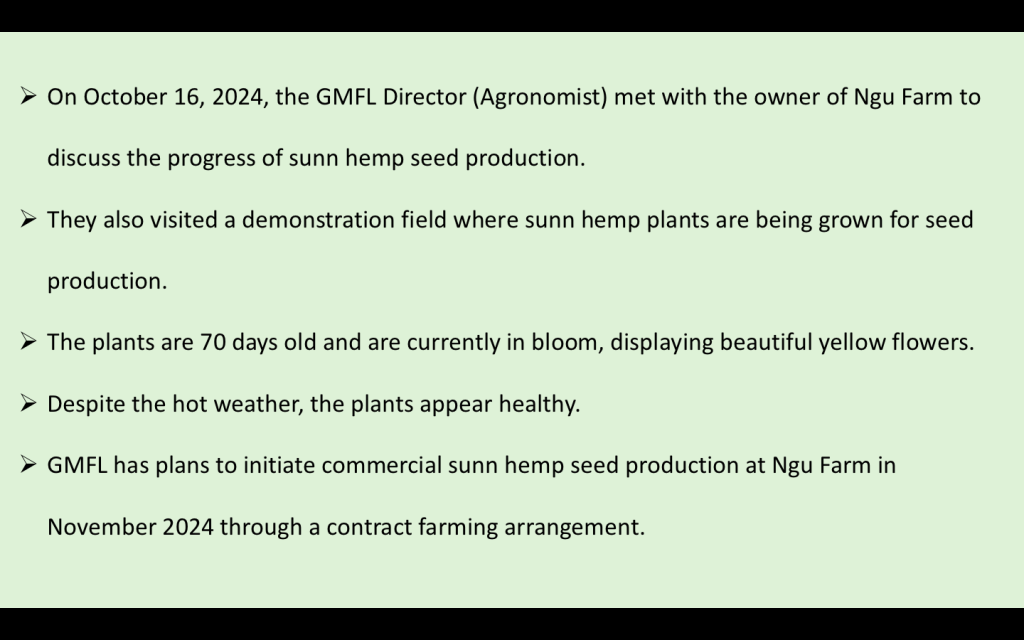 ➢ On October 16, 2024, the GMFL Director (Agronomist) met with the owner of Ngu Farm to discuss the progress of sunn hemp seed production.

➢ They also visited a demonstration field where sunn hemp plants are being grown for seed production.

➢ The plants are 70 days old and are currently in bloom, displaying beautiful yellow flowers.

➢ Despite the hot weather, the plants appear healthy.

➢ GMFL has plans to initiate commercial sunn hemp seed production at Ngu Farm in November 2024 through a contract farming arrangement.